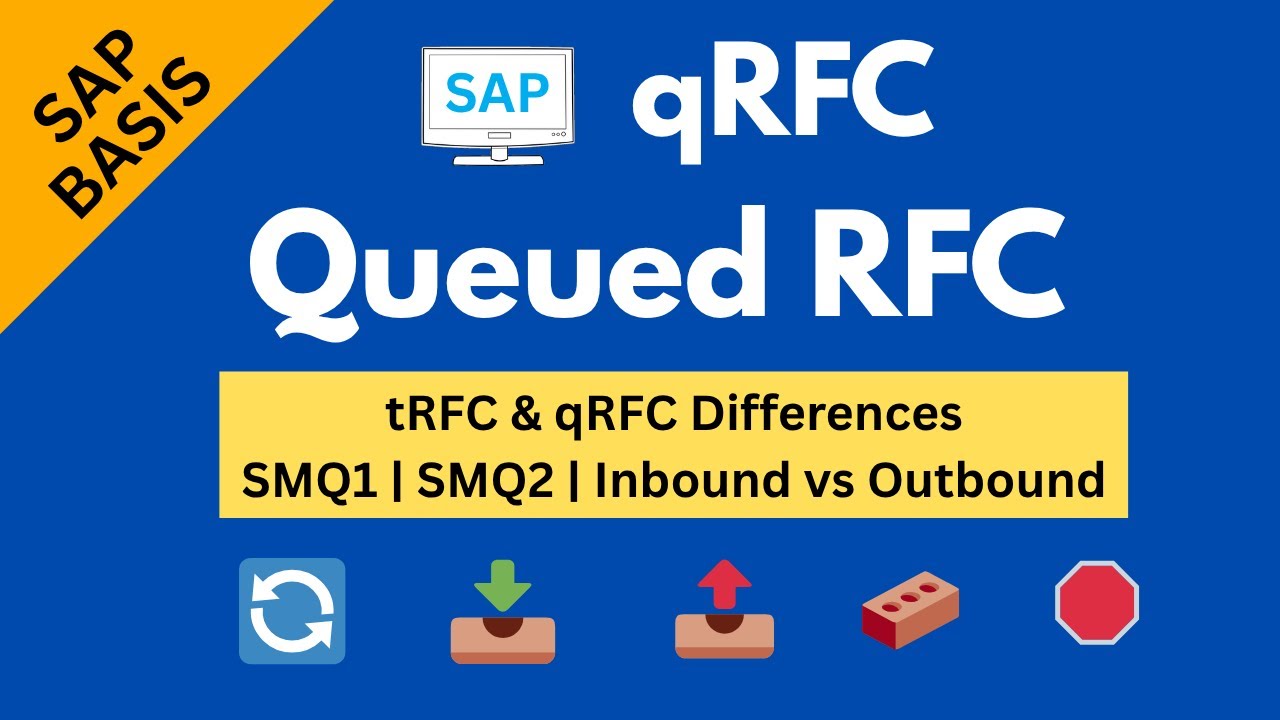 SAP BASIS

SAP qRFC

Queued RFC

tRFC & qRFC Differences
SMQ1 | SMQ2 | Inbound vs Outbound